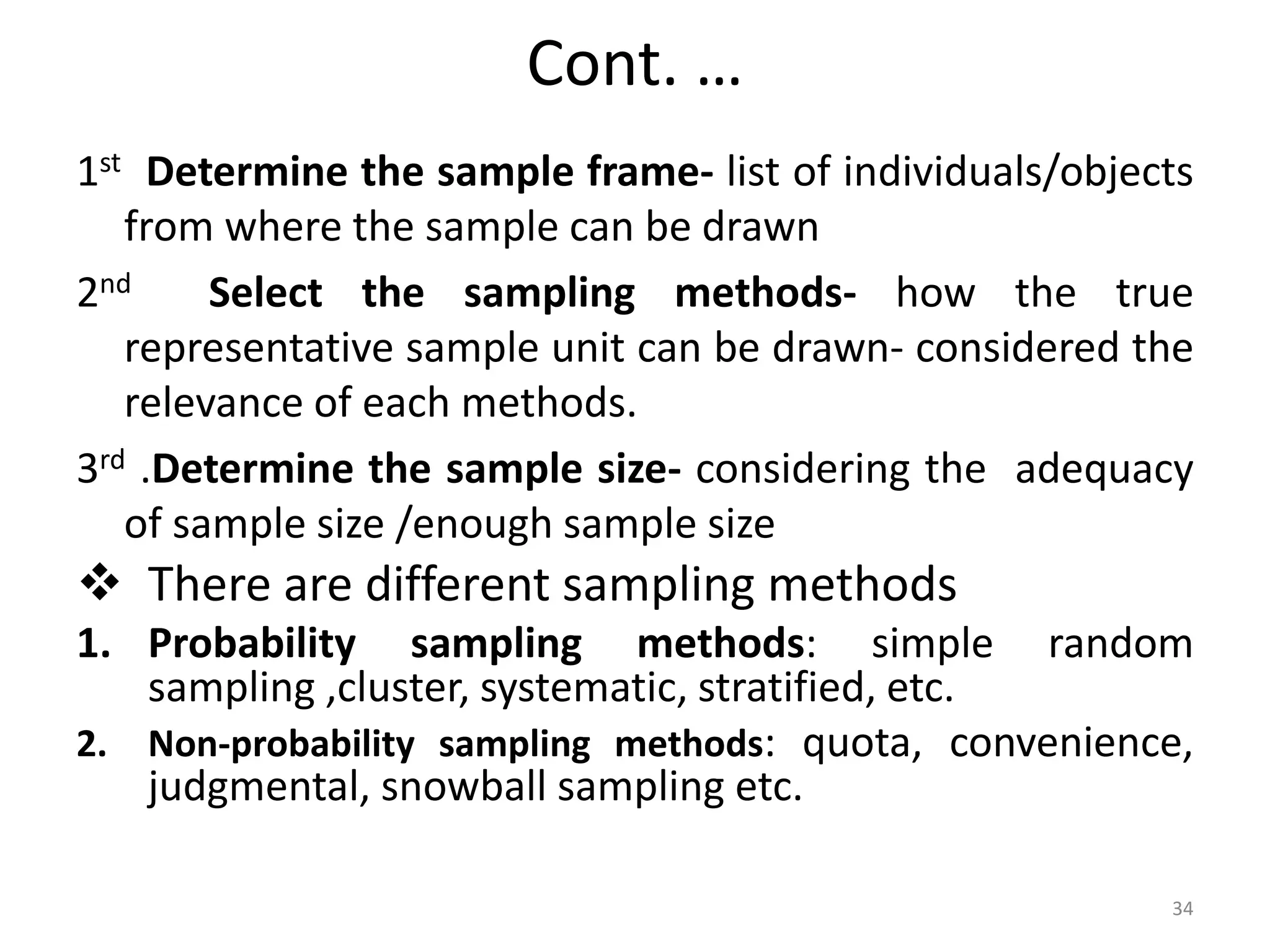 Cont. …

1st Determine the sample frame- list of individuals/objects from where the sample can be drawn

2nd Select the sampling methods- how the true representative sample unit can be drawn- considered the relevance of each methods.

3rd .Determine the sample size- considering the adequacy of sample size /enough sample size

❖ There are different sampling methods

1. Probability sampling methods: simple random sampling ,cluster, systematic, stratified, etc.

2. Non-probability sampling methods: quota, convenience, judgmental, snowball sampling etc.

34